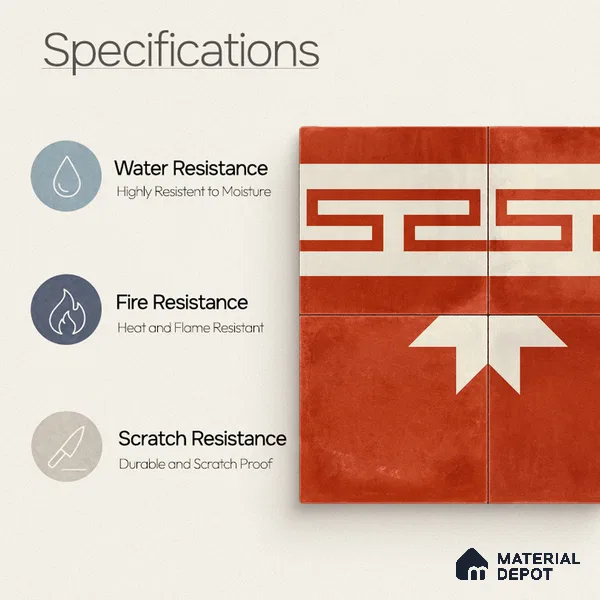 Specifications

Water Resistance
Highly Resistent to Moisture

Fire Resistance
Heat and Flame Resistant

Scratch Resistance
Durable and Scratch Proof

MATERIAL
DEPOT